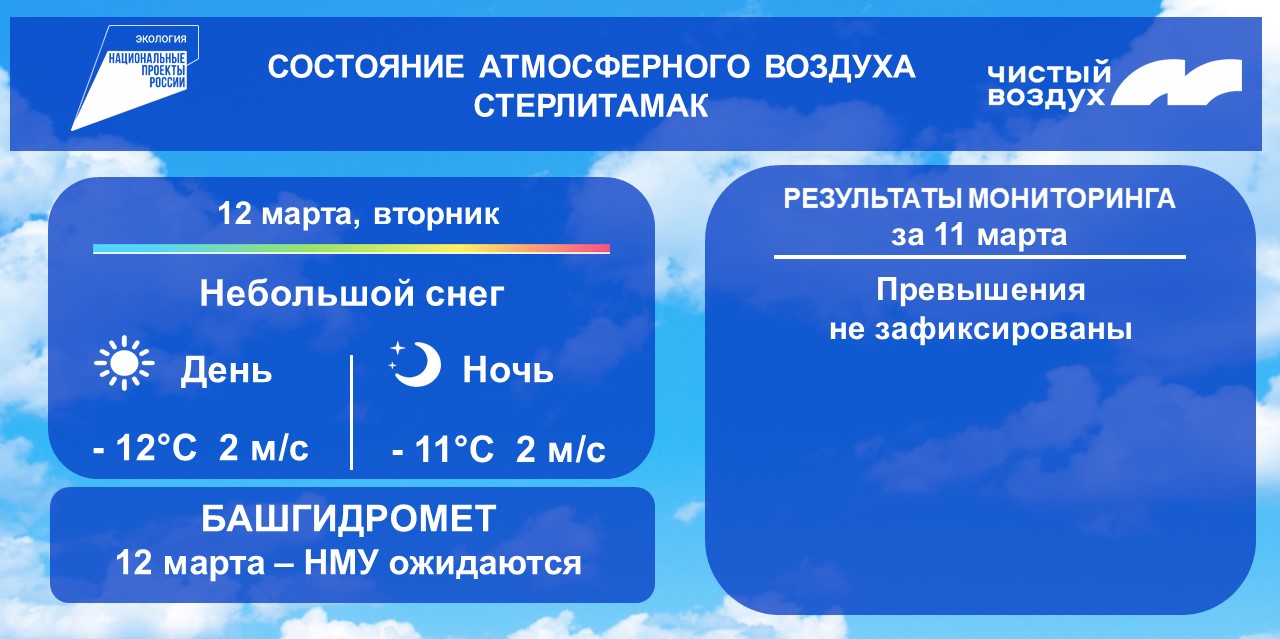 ЭКОЛОГИЯ
НАЦИОНАЛЬНЫЕ ПРОЕКТЫ РОССИИ

СОСТОЯНИЕ АТМОСФЕРНОГО ВОЗДУХА
СТЕРЛИТАМАК

ЧИСТЫЙ ВОЗДУХ

12 марта, вторник

Небольшой снег

День

- 12°C 2 м/с

Ночь

- 11°C 2 м/с

БАШГИДРОМЕТ
12 марта – НМУ ожидаются

РЕЗУЛЬТАТЫ МОНИТОРИНГА
за 11 марта

Превышения
не зафиксированы